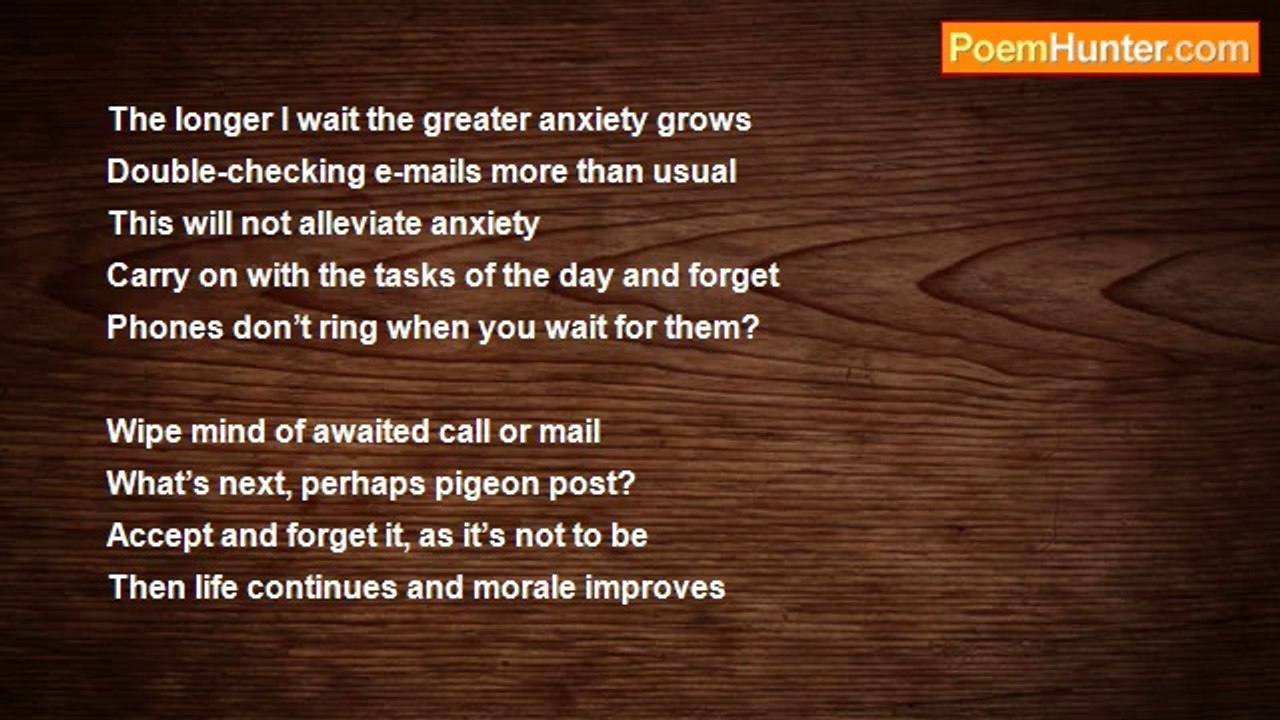 PoemHunter.com

The longer I wait the greater anxiety grows
Double-checking e-mails more than usual
This will not alleviate anxiety
Carry on with the tasks of the day and forget
Phones don’t ring when you wait for them?

Wipe mind of awaited call or mail
What’s next, perhaps pigeon post?
Accept and forget it, as it’s not to be
Then life continues and morale improves